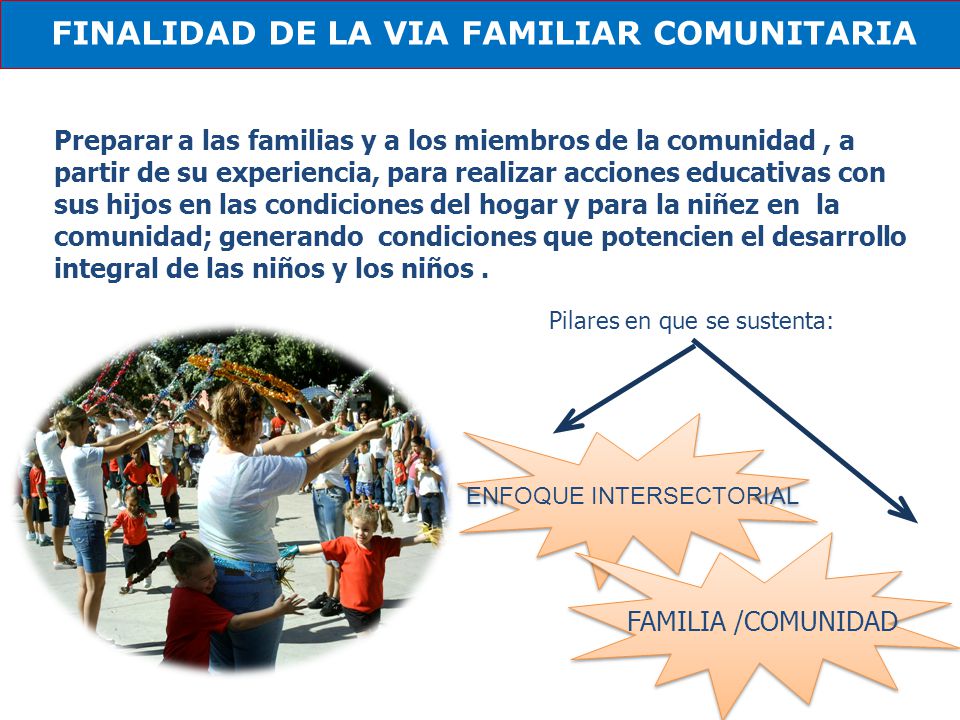 FINALIDAD DE LA VIA FAMILIAR COMUNITARIA

Preparar a las familias y a los miembros de la comunidad , a partir de su experiencia, para realizar acciones educativas con sus hijos en las condiciones del hogar y para la niñez en la comunidad; generando condiciones que potencien el desarrollo integral de las niños y los niños .

Pilares en que se sustenta:

ENFOQUE INTERSECTORIAL

FAMILIA /COMUNIDAD